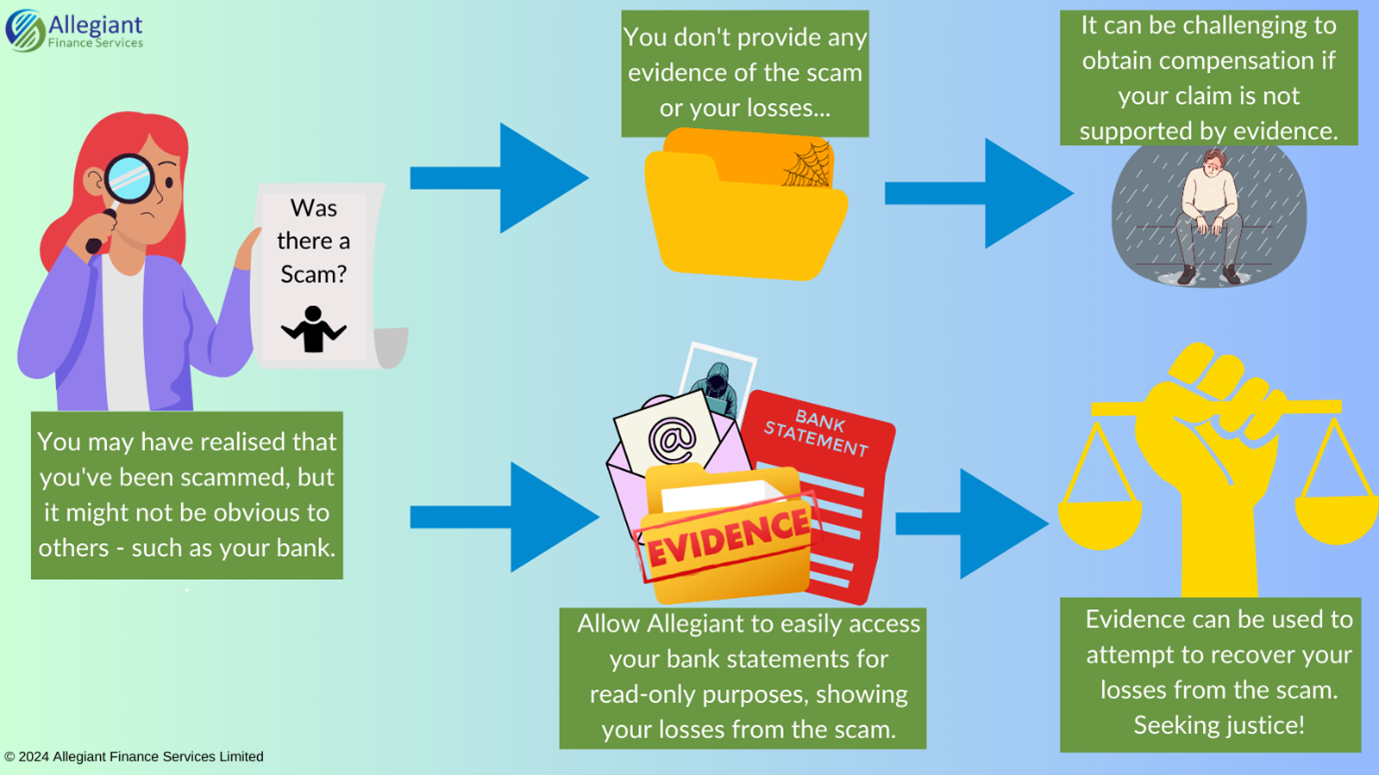 Allegiant
Finance Services

Was there a Scam?

You may have realised that you've been scammed, but it might not be obvious to others - such as your bank.

You don't provide any evidence of the scam or your losses...

It can be challenging to obtain compensation if your claim is not supported by evidence.

BANK STATEMENT

EVIDENCE

Allow Allegiant to easily access your bank statements for read-only purposes, showing your losses from the scam.

Evidence can be used to attempt to recover your losses from the scam. Seeking justice!

© 2024 Allegiant Finance Services Limited